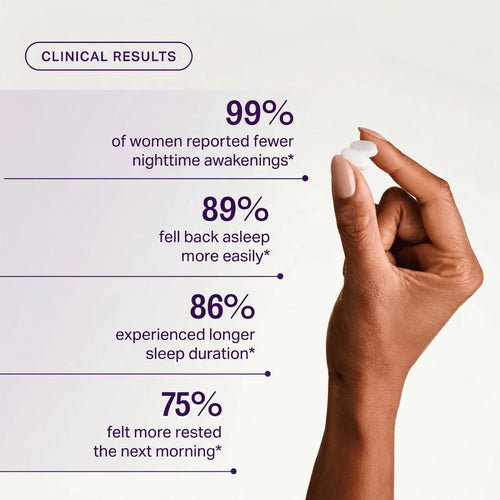 CLINICAL RESULTS

99%
of women reported fewer nighttime awakenings*

89%
fell back asleep more easily*

86%
experienced longer sleep duration*

75%
felt more rested the next morning*